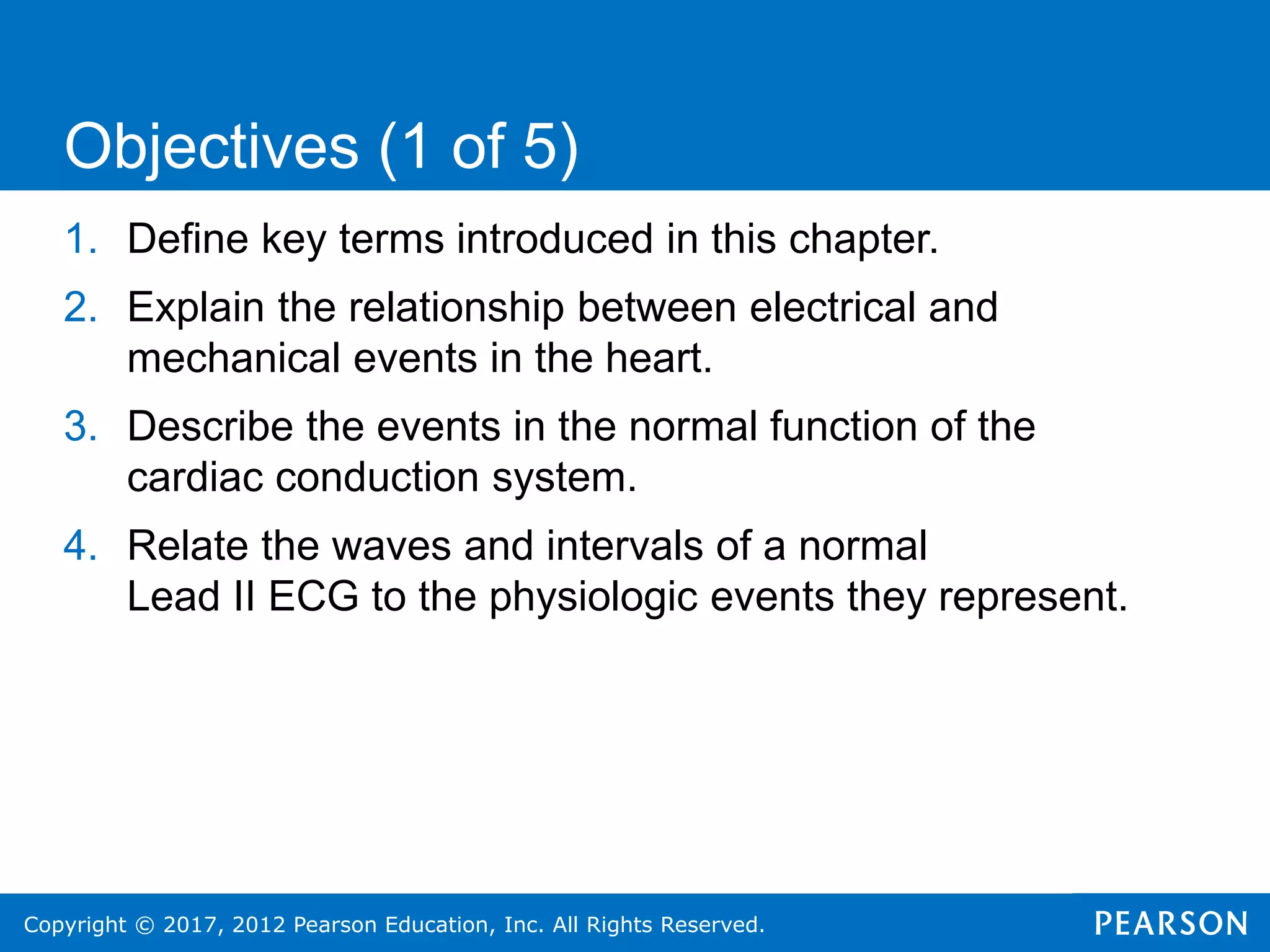 Objectives (1 of 5)

1. Define key terms introduced in this chapter.

2. Explain the relationship between electrical and mechanical events in the heart.

3. Describe the events in the normal function of the cardiac conduction system.

4. Relate the waves and intervals of a normal Lead II ECG to the physiologic events they represent.

Copyright © 2017, 2012 Pearson Education, Inc. All Rights Reserved.

PEARSON